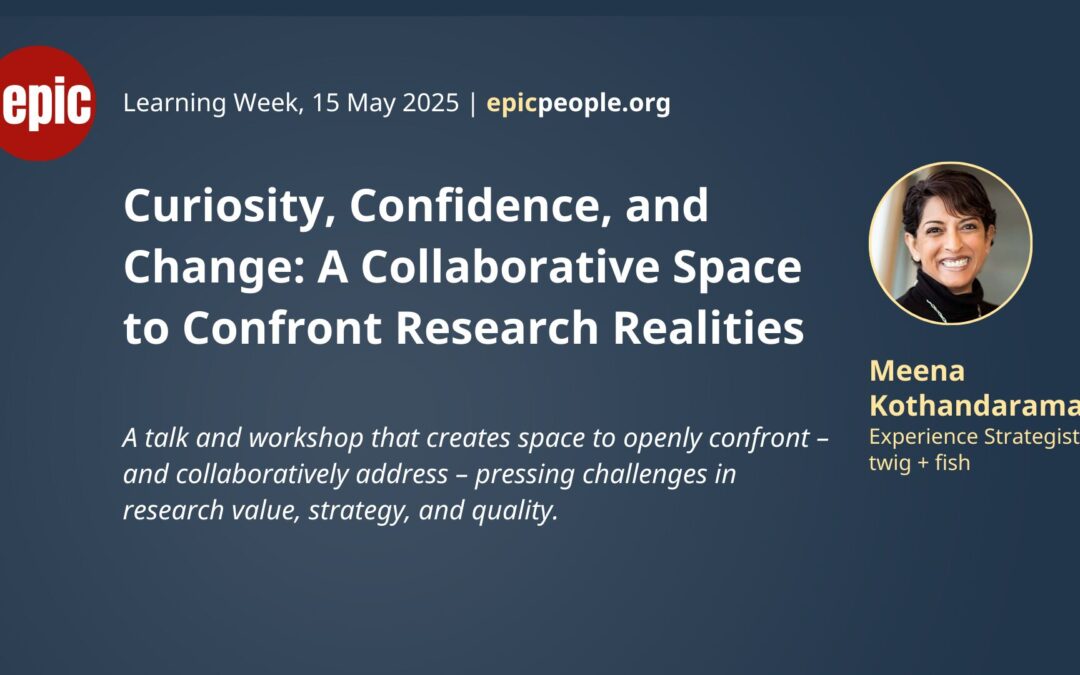 epic

Learning Week, 15 May 2025 | epicpeople.org

Curiosity, Confidence, and Change: A Collaborative Space to Confront Research Realities

A talk and workshop that creates space to openly confront – and collaboratively address – pressing challenges in research value, strategy, and quality.

Meena Kothandarama
Experience Strategist
twig + fish